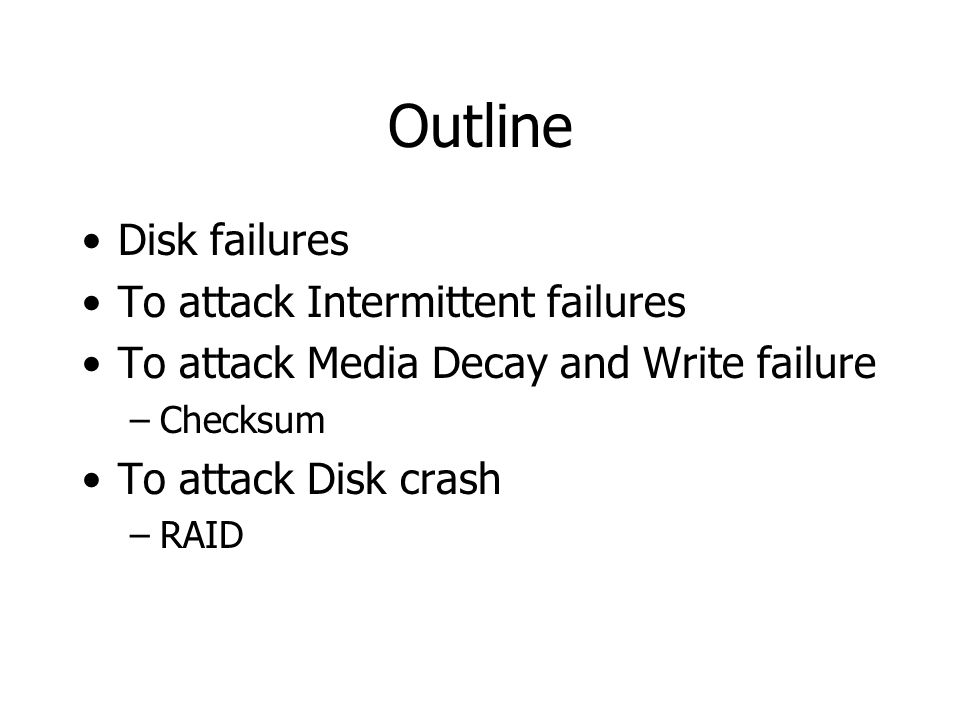 Outline

• Disk failures
• To attack Intermittent failures
• To attack Media Decay and Write failure
– Checksum
• To attack Disk crash
– RAID